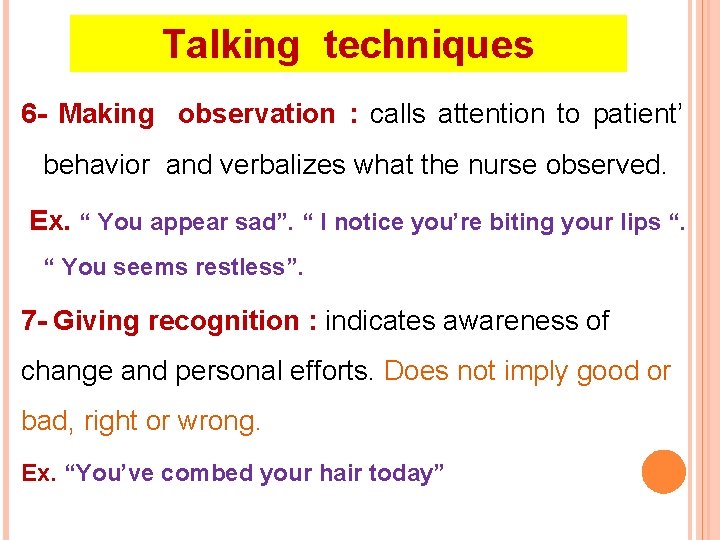 Talking techniques

6- Making observation : calls attention to patient' behavior and verbalizes what the nurse observed.

Ex. " You appear sad". " I notice you're biting your lips ". " You seems restless".

7- Giving recognition : indicates awareness of change and personal efforts. Does not imply good or bad, right or wrong.

Ex. "You've combed your hair today"